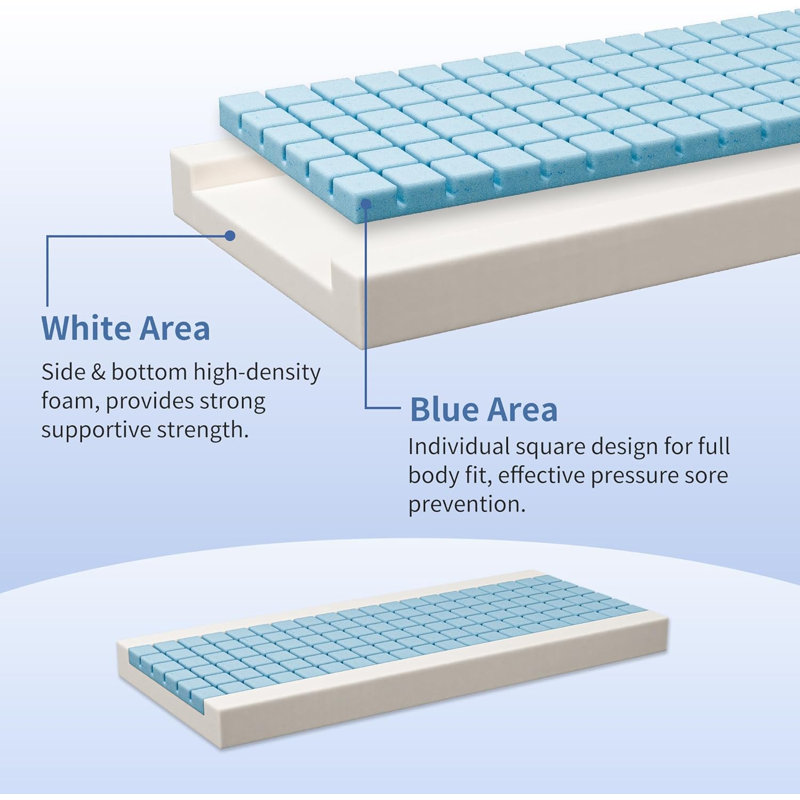 White Area
Side & bottom high-density foam, provides strong supportive strength.

Blue Area
Individual square design for full body fit, effective pressure sore prevention.